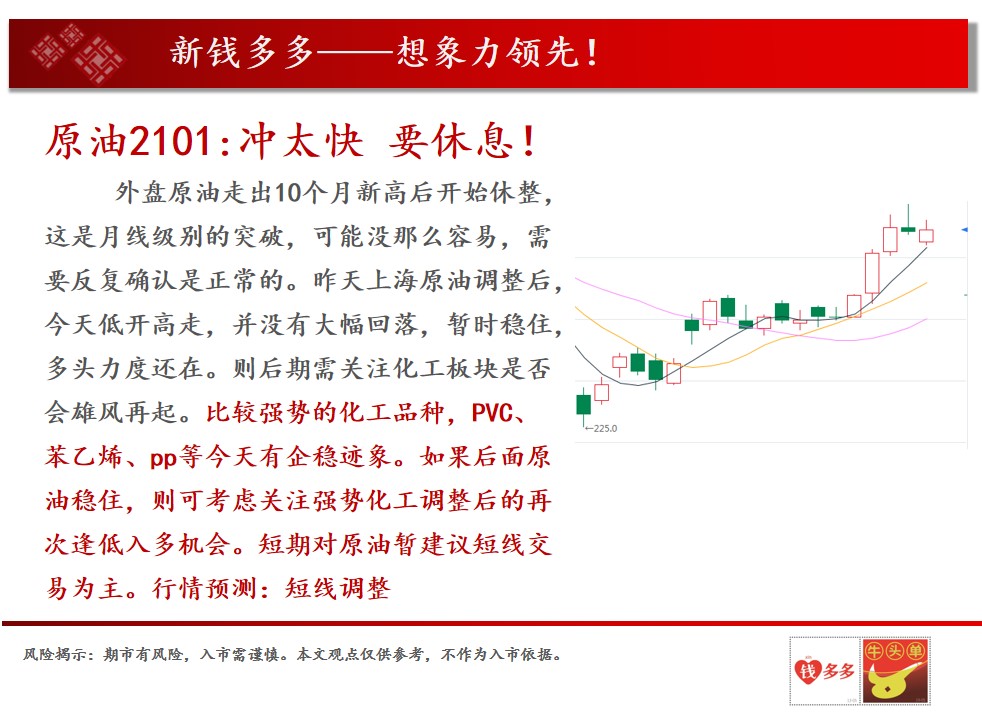 新钱多多——想象力领先！

原油2101：冲太快 要休息！

外盘原油走出10个月新高后开始休整，这是月线级别的突破，可能没那么容易，需要反复确认是正常的。昨天上海原油调整后，今天低开高走，并没有大幅回落，暂时稳住，多头力度还在。则后期需关注化工板块是否会雄风再起。比较强势的化工品种，PVC、苯乙烯、pp等今天有企稳迹象。如果后面原油稳住，则可考虑关注强势化工调整后的再次逢低入多机会。短期对原油暂建议短线交易为主。行情预测：短线调整

225.0

风险揭示：期市有风险，入市需谨慎。本文观点仅供参考，不作为入市依据。

钱多多

牛头单